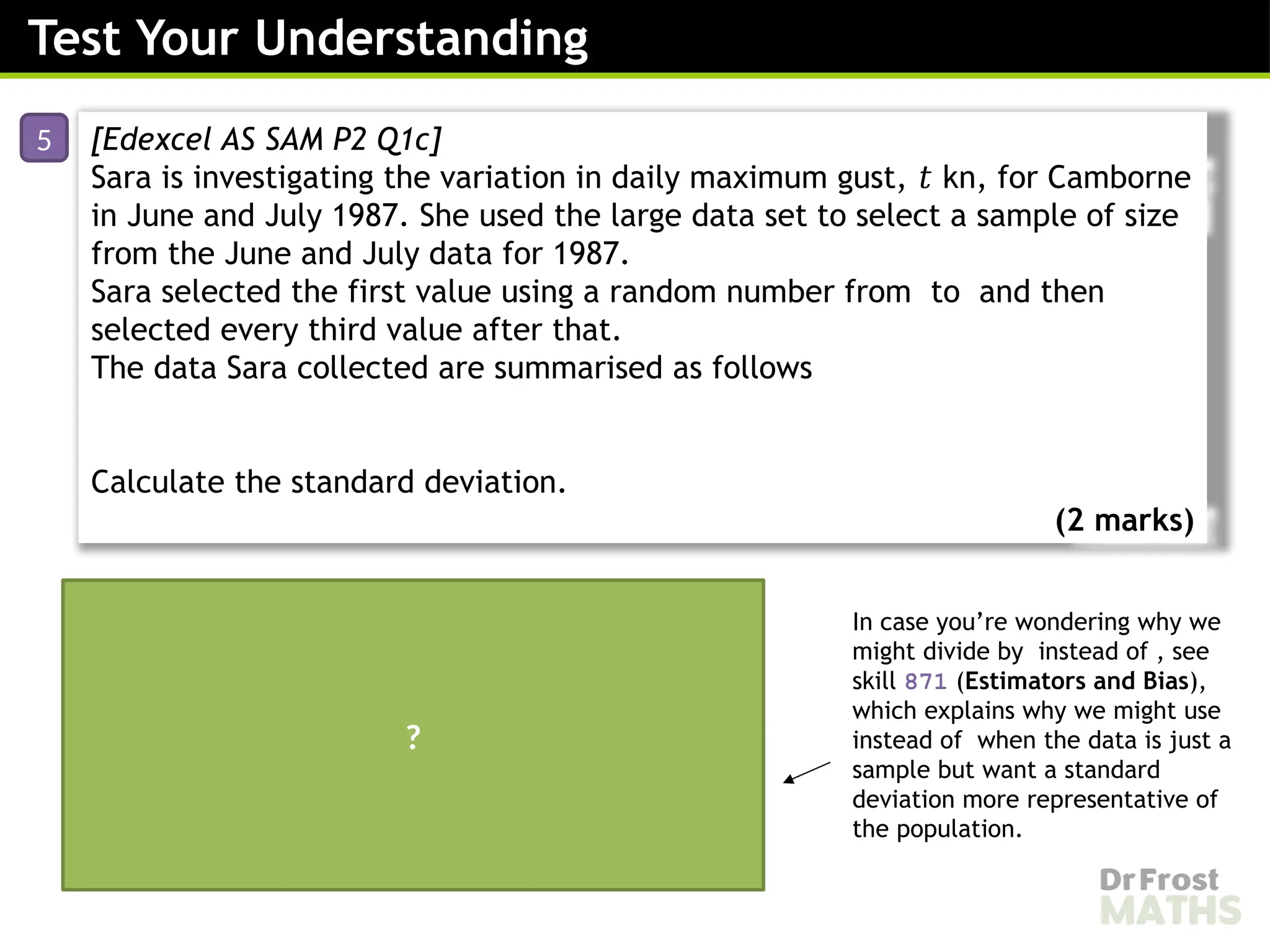 Test Your Understanding

5

[Edexcel AS SAM P2 Q1c]
Sara is investigating the variation in daily maximum gust, $t$ kn, for Camborne in June and July 1987. She used the large data set to select a sample of size from the June and July data for 1987.
Sara selected the first value using a random number from to and then selected every third value after that.
The data Sara collected are summarised as follows

Calculate the standard deviation.

(2 marks)

?

In case you're wondering why we might divide by instead of , see skill 871 (Estimators and Bias), which explains why we might use instead of when the data is just a sample but want a standard deviation more representative of the population.

Dr Frost MATHS